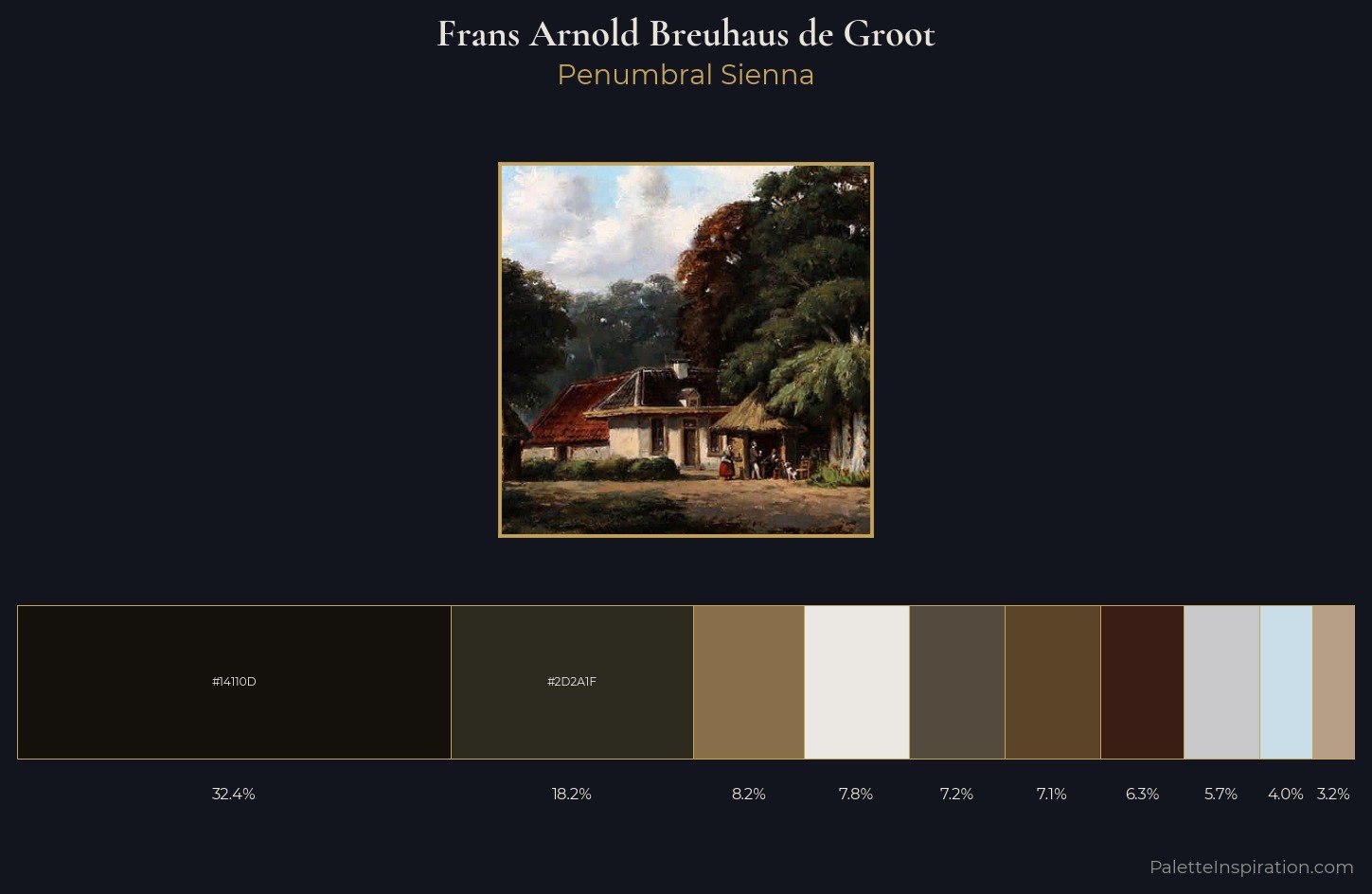 Frans Arnold Breuhaus de Groot
Penumbral Sienna

#14110D
#2D2A1F

32.4%
18.2%
8.2%
7.8%
7.2%
7.1%
6.3%
5.7%
4.0%
3.2%

PaletteInspiration.com